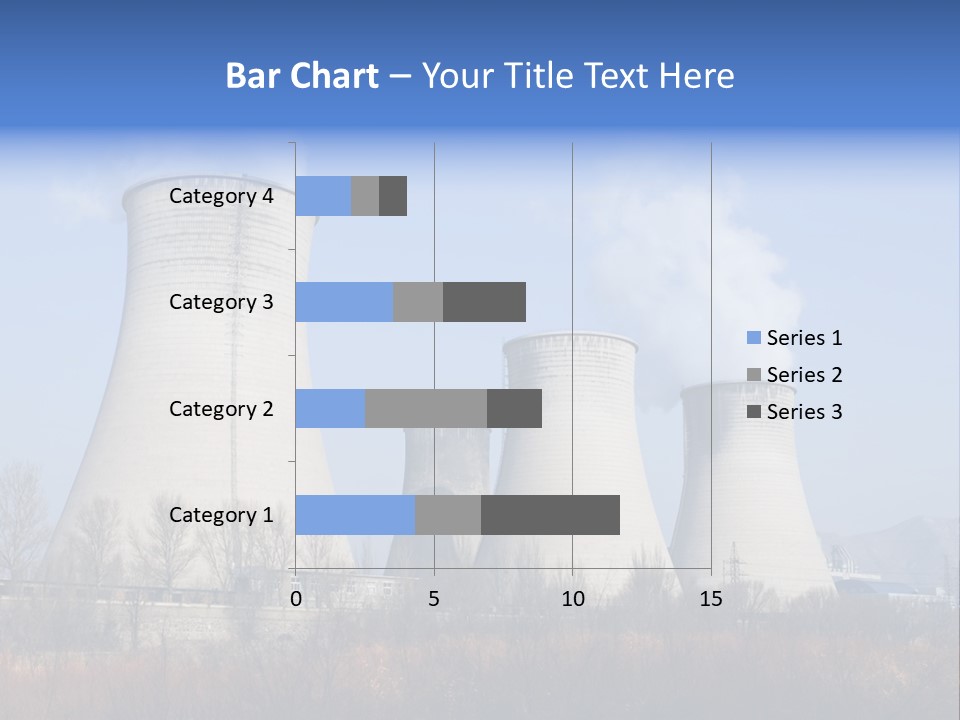 Bar Chart – Your Title Text Here

Category 4
Category 3
Category 2
Category 1

0
5
10
15

Series 1
Series 2
Series 3